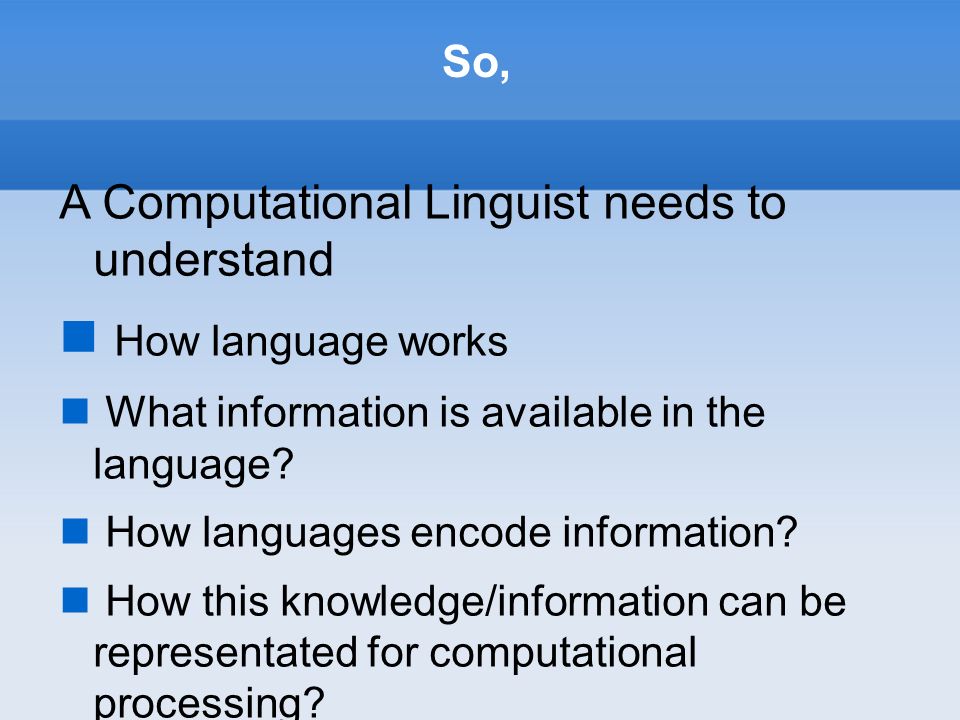 So,

A Computational Linguist needs to understand

How language works

What information is available in the language?

How languages encode information?

How this knowledge/information can be representated for computational processing?